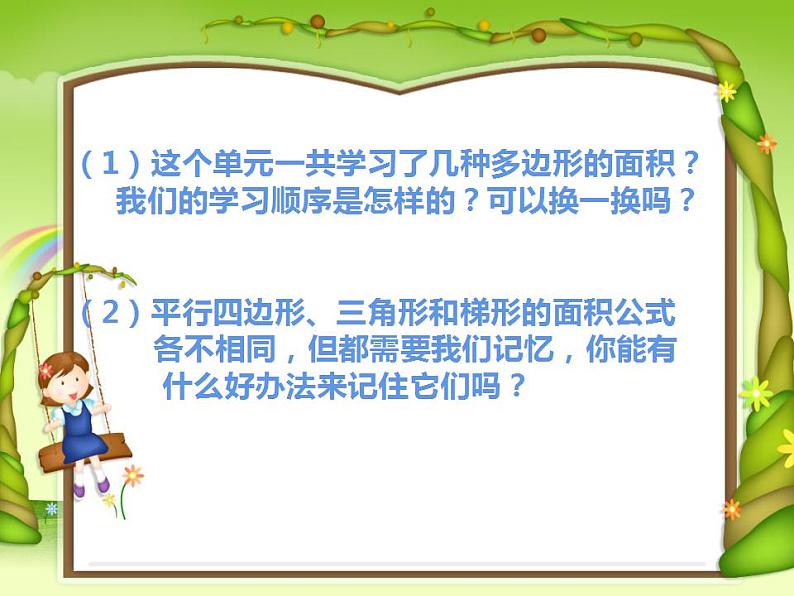 （1）这个单元一共学习了几种多边形的面积？我们的学习顺序是怎样的？可以换一换吗？

（2）平行四边形、三角形和梯形的面积公式各不相同，但都需要我们记忆，你能有什么好办法来记住它们吗？